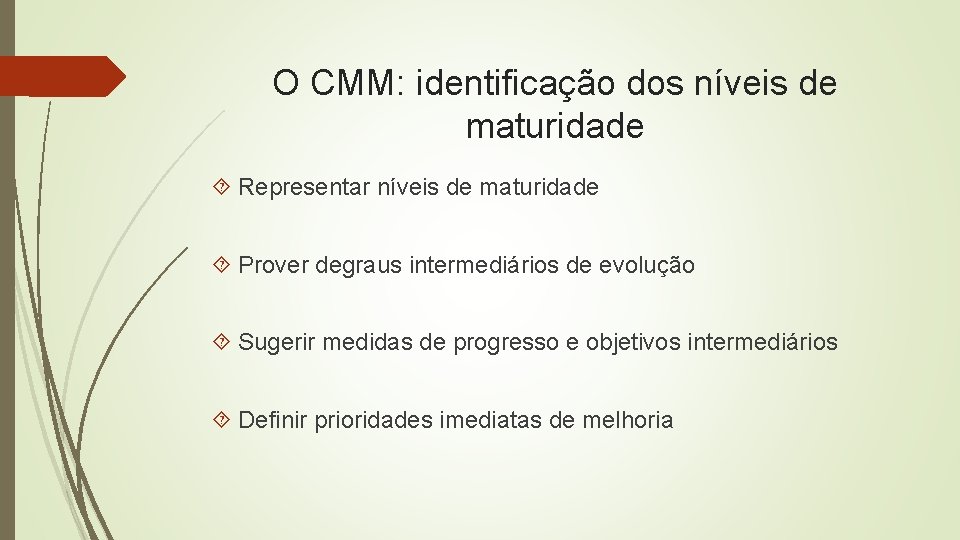 O CMM: identificação dos níveis de maturidade

Representar níveis de maturidade

Prover degraus intermediários de evolução

Sugerir medidas de progresso e objetivos intermediários

Definir prioridades imediatas de melhoria